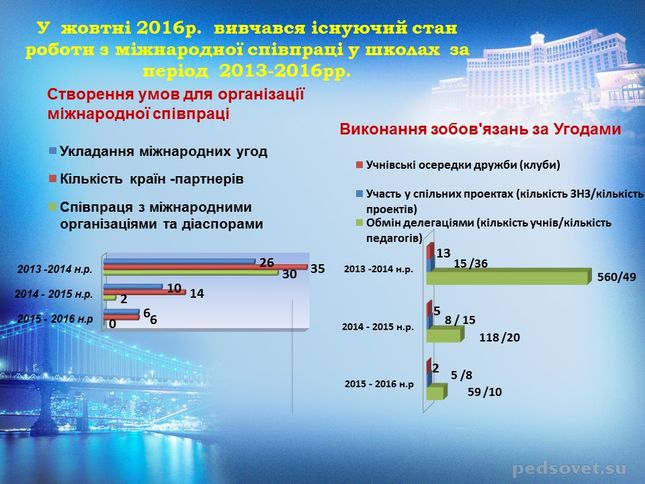 У жовтні 2016р. вивчався існуючий стан роботи з міжнародної співпраці у школах за період 2013-2016рр.

Створення умов для організації міжнародної співпраці

Укладання міжнародних угод

Кількість країн -партнерів

Співпраця з міжнародними організаціями та діаспорами

2013 -2014 н.р.
26
35
30

2014 - 2015 н.р.
10
14
2

2015 - 2016 н.р
6
6
0

Виконання зобов'язань за Угодами

Учнівські осередки дружби (клуби)

Участь у спільних проектах (кількість ЗНЗ/кількість проектів)

Обмін делегаціями (кількість учнів/кількість педагогів)

2013 -2014 н.р.
13
15 /36
560/49

2014 - 2015 н.р.
5
8 / 15
118 /20

2015 - 2016 н.р
2
5 /8
59 /10

pedsovet.su